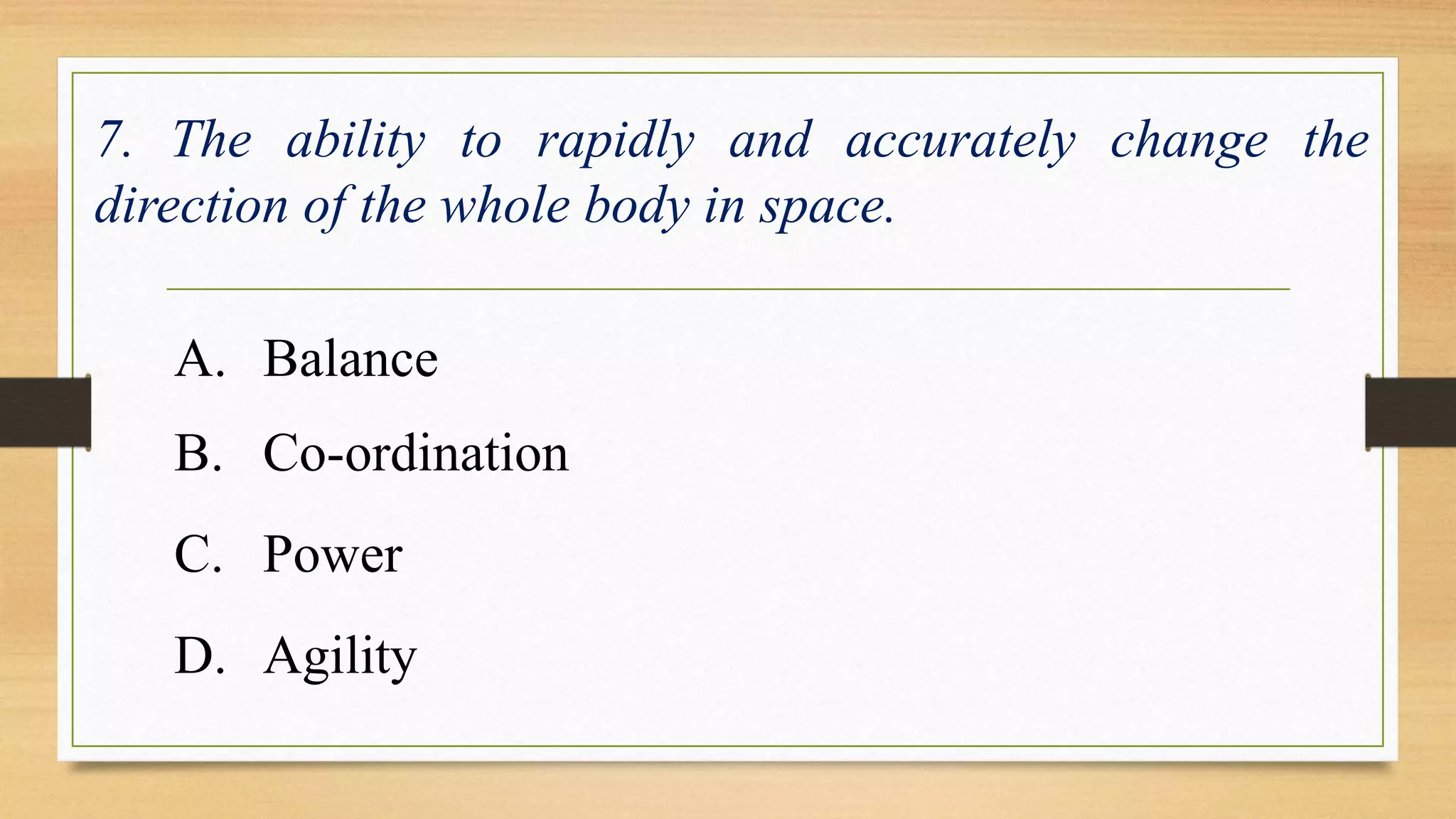 7. The ability to rapidly and accurately change the direction of the whole body in space.

A. Balance

B. Co-ordination

C. Power

D. Agility